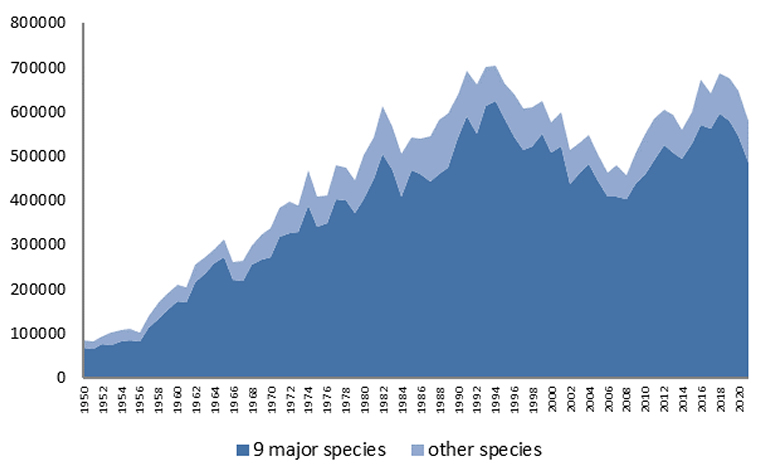 800000
700000
600000
500000
400000
300000
200000
100000
0

1950
1952
1954
1956
1958
1960
1962
1964
1966
1968
1970
1972
1974
1976
1978
1980
1982
1984
1986
1988
1990
1992
1994
1996
1998
2000
2002
2004
2006
2008
2010
2012
2014
2016
2018
2020

9 major species
other species